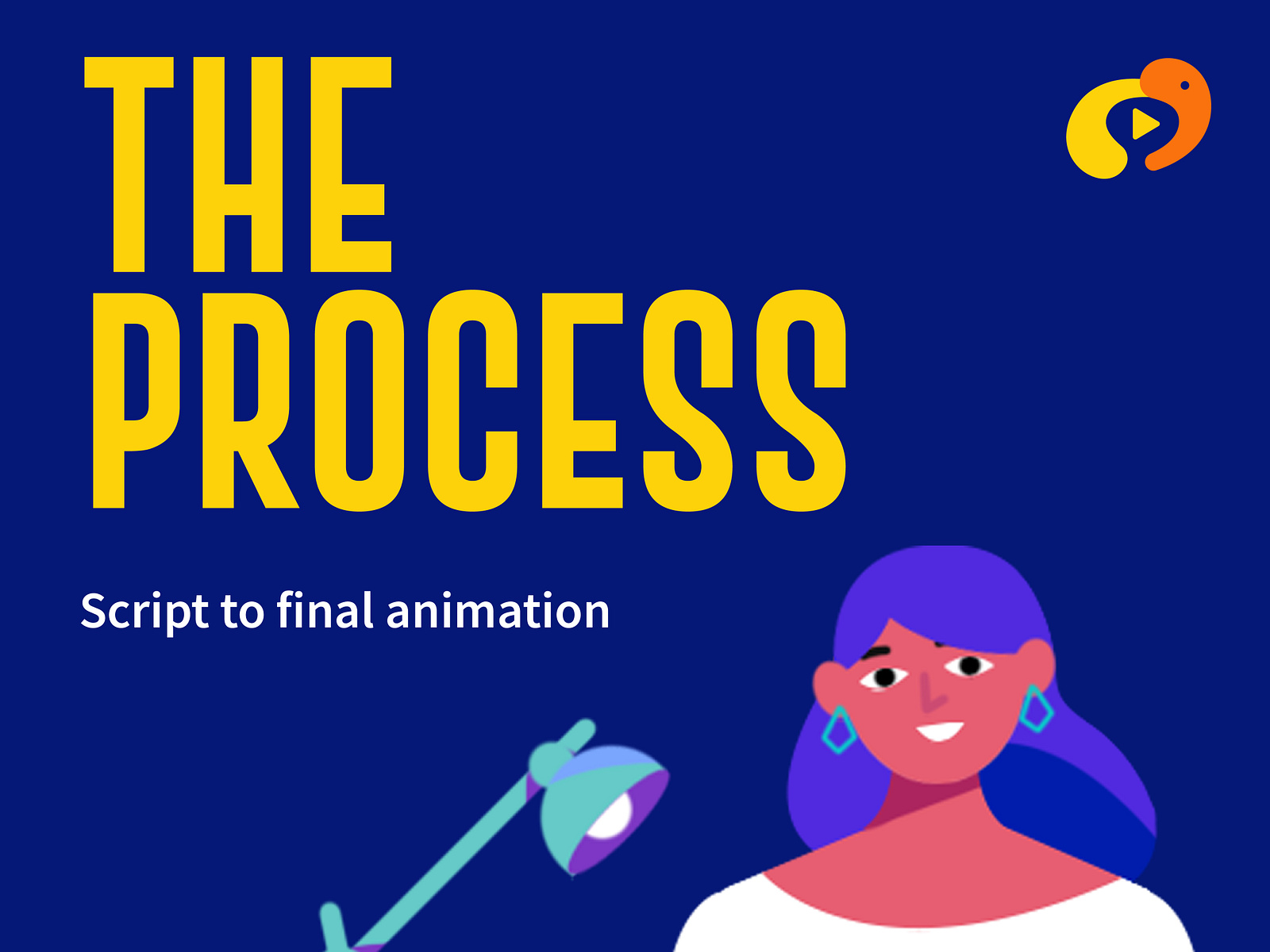 THE
PROCESS

Script to final animation